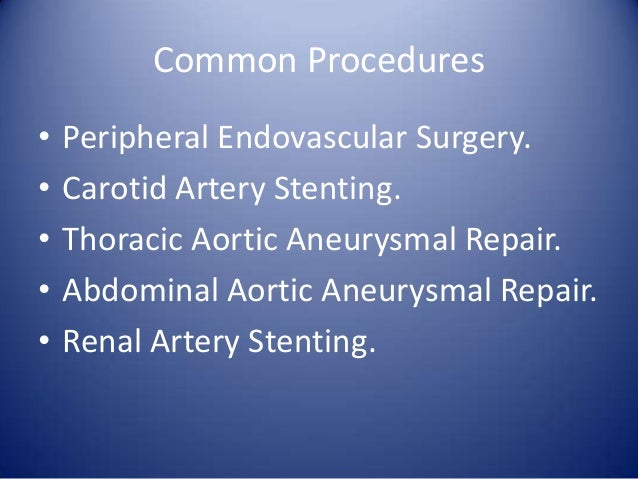 Common Procedures

• Peripheral Endovascular Surgery.
• Carotid Artery Stenting.
• Thoracic Aortic Aneurysmal Repair.
• Abdominal Aortic Aneurysmal Repair.
• Renal Artery Stenting.